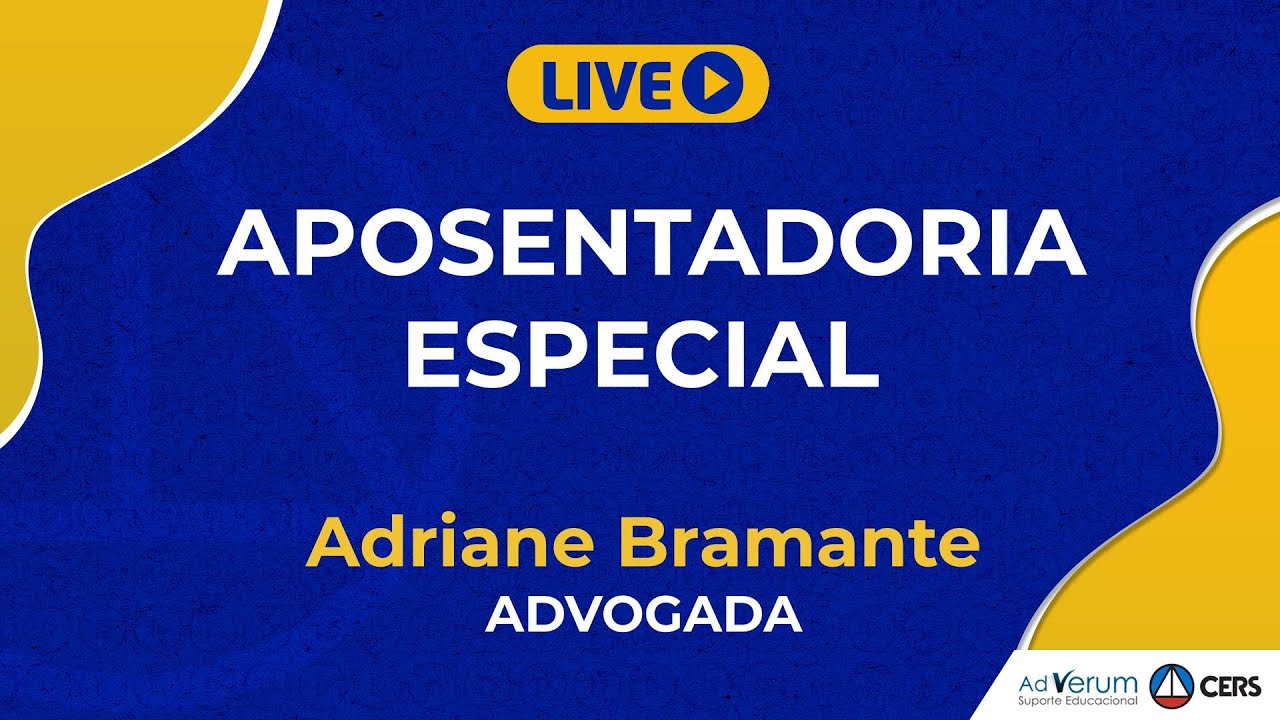 LIVE

APOSENTADORIA ESPECIAL

Adriane Bramante
ADVOGADA

Ad Verum
Suporte Educacional

CERS